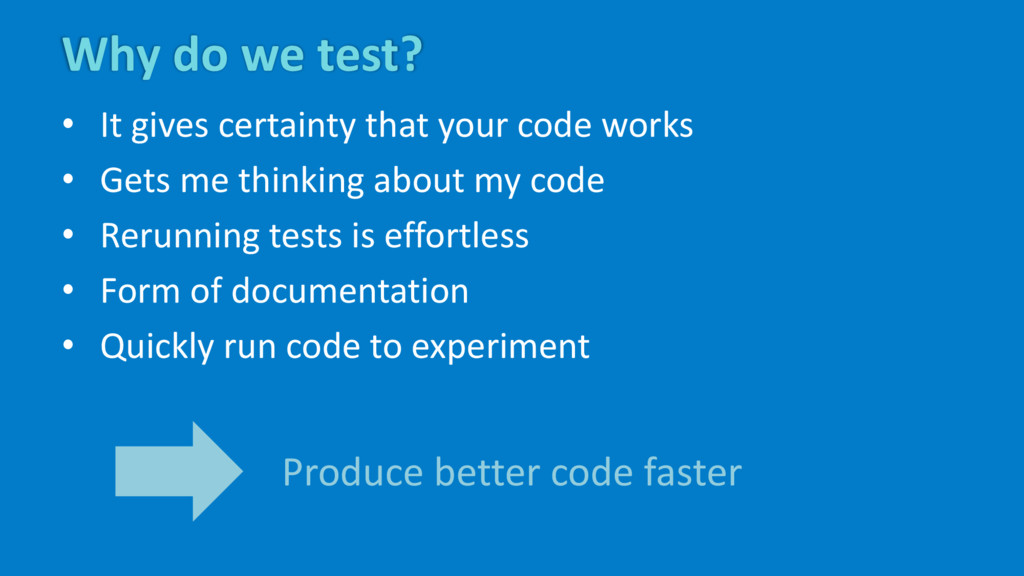 Why do we test?

• It gives certainty that your code works
• Gets me thinking about my code
• Rerunning tests is effortless
• Form of documentation
• Quickly run code to experiment

Produce better code faster